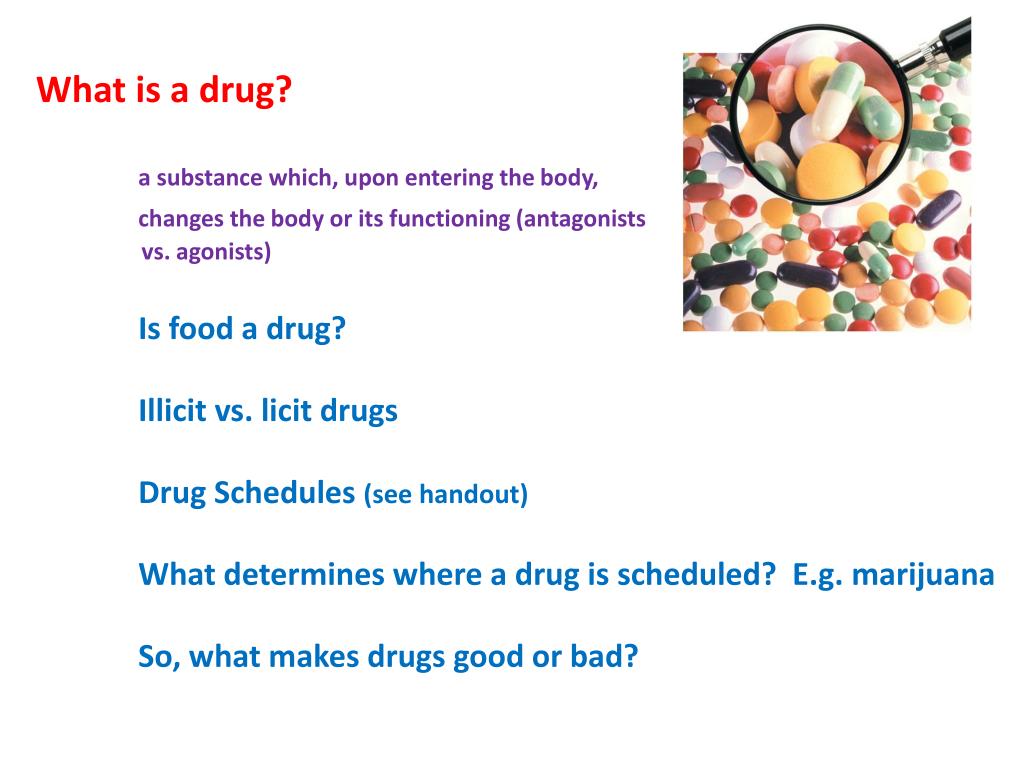 What is a drug?

a substance which, upon entering the body, changes the body or its functioning (antagonists vs. agonists)

Is food a drug?

Illicit vs. licit drugs

Drug Schedules (see handout)

What determines where a drug is scheduled? E.g. marijuana

So, what makes drugs good or bad?